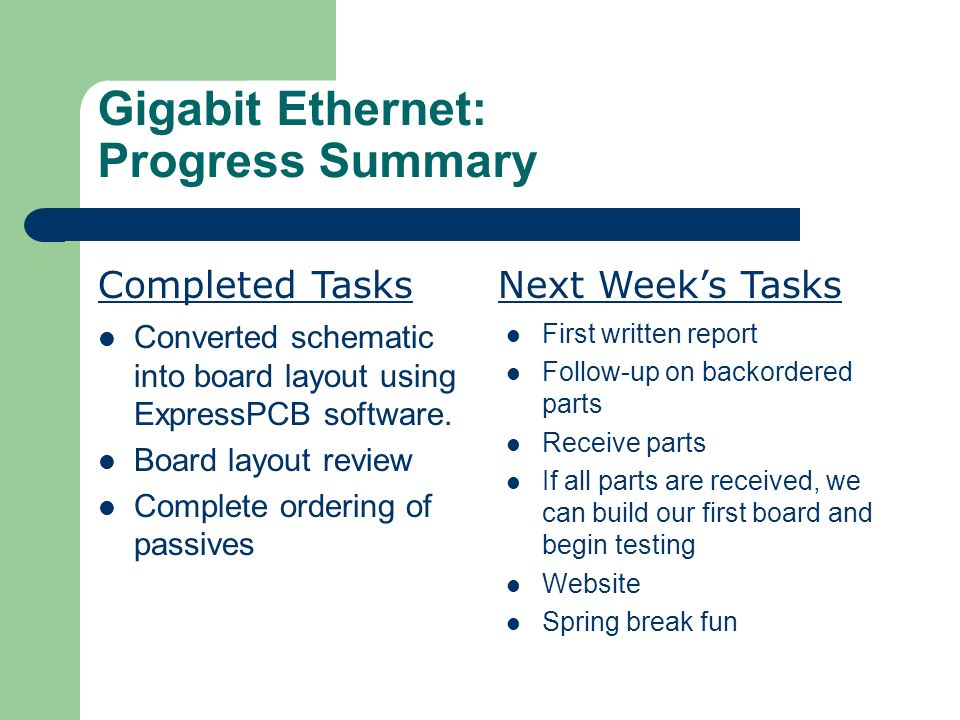 Gigabit Ethernet:
Progress Summary

Completed Tasks

- Converted schematic into board layout using ExpressPCB software.
- Board layout review
- Complete ordering of passives

Next Week's Tasks

- First written report
- Follow-up on backordered parts
- Receive parts
- If all parts are received, we can build our first board and begin testing
- Website
- Spring break fun